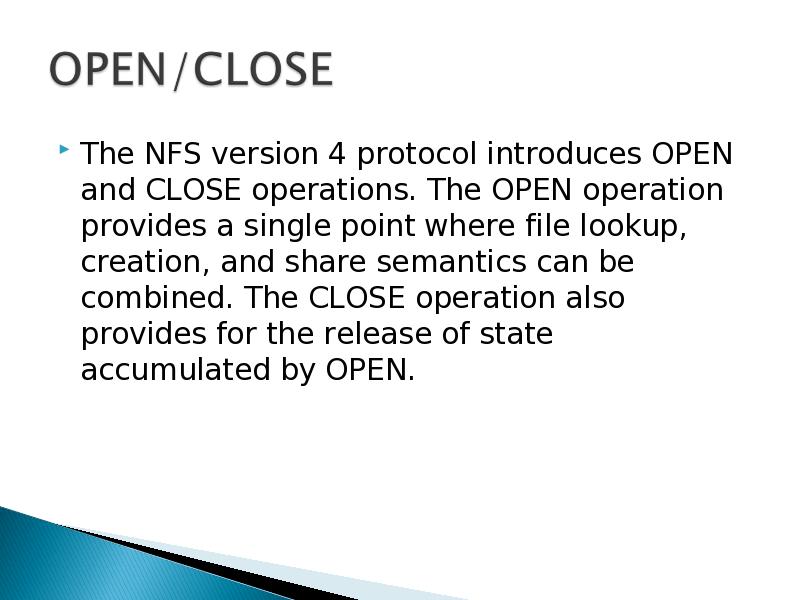 OPEN/CLOSE

The NFS version 4 protocol introduces OPEN and CLOSE operations. The OPEN operation provides a single point where file lookup, creation, and share semantics can be combined. The CLOSE operation also provides for the release of state accumulated by OPEN.